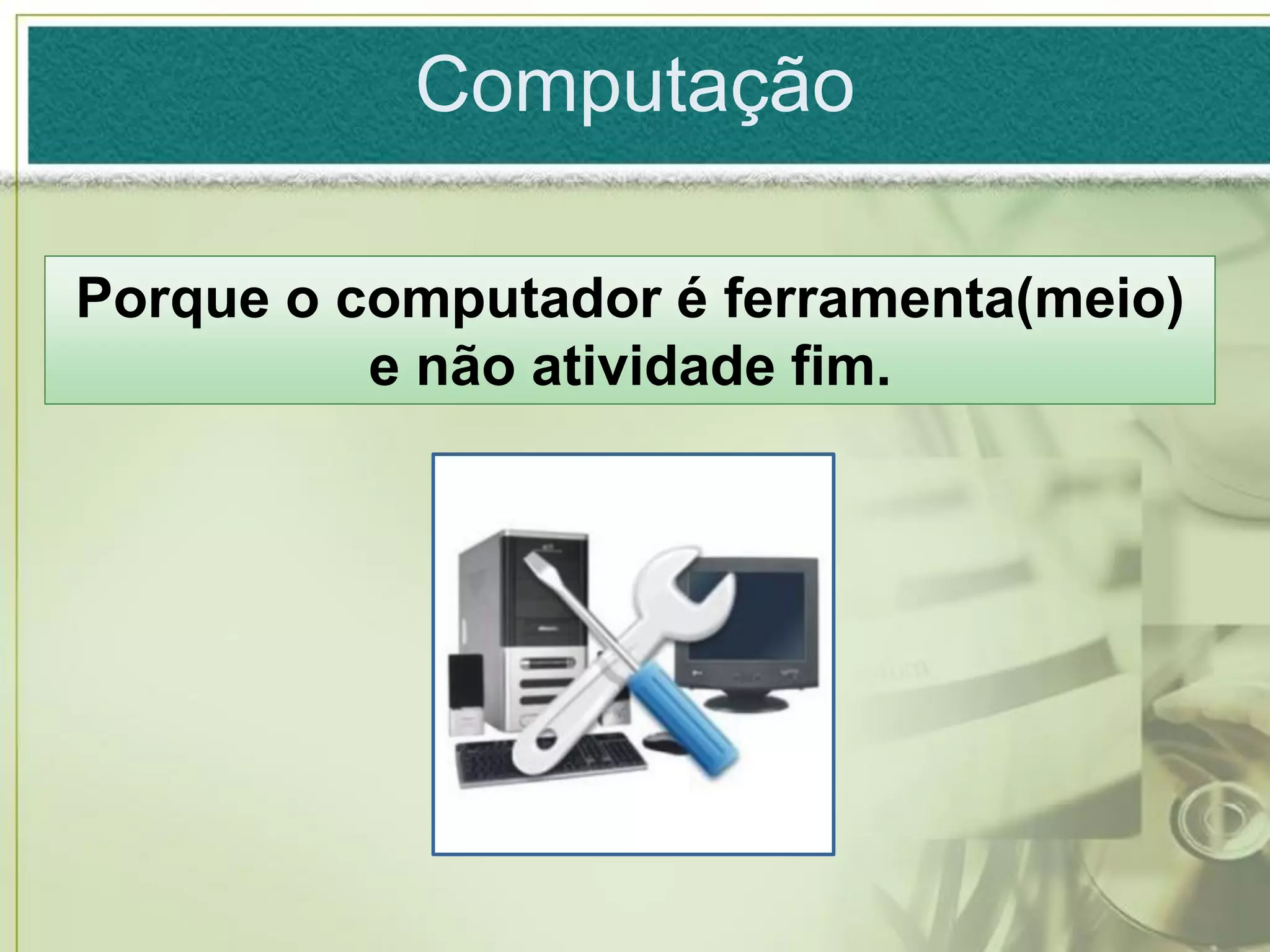 Computação

Porque o computador é ferramenta(meio) e não atividade fim.